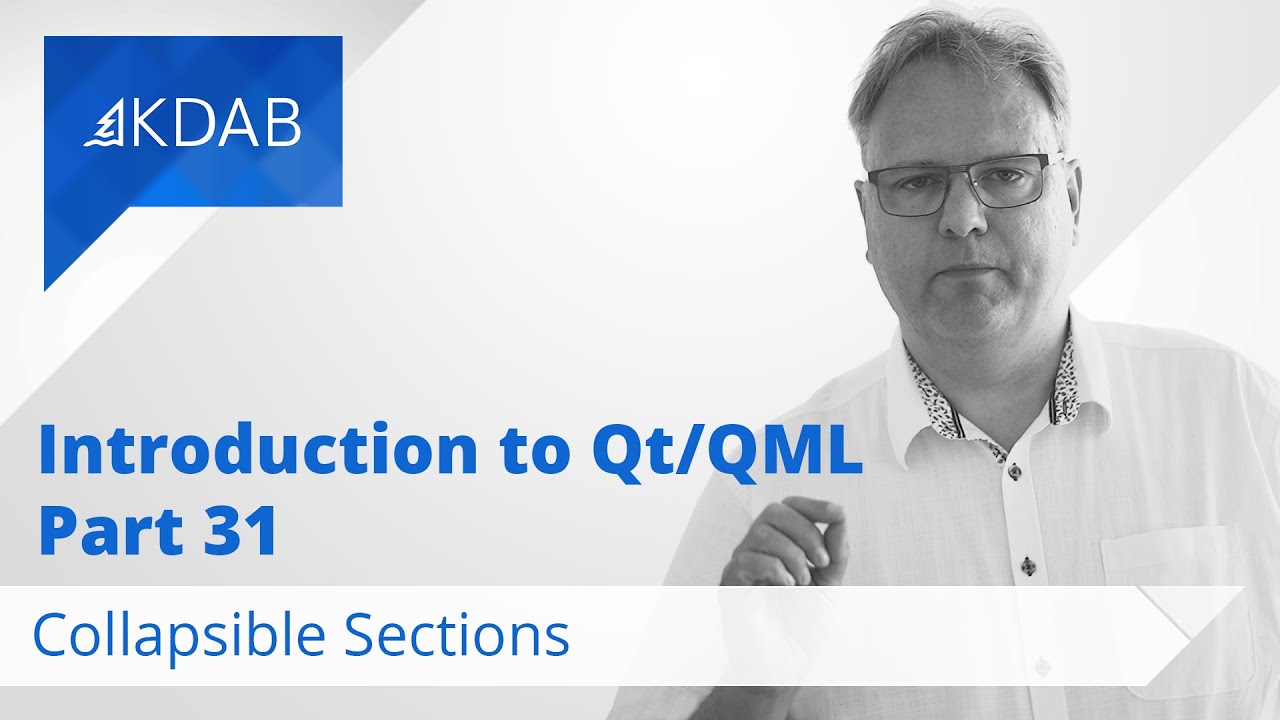 KDAB

Introduction to Qt/QML
Part 31

Collapsible Sections